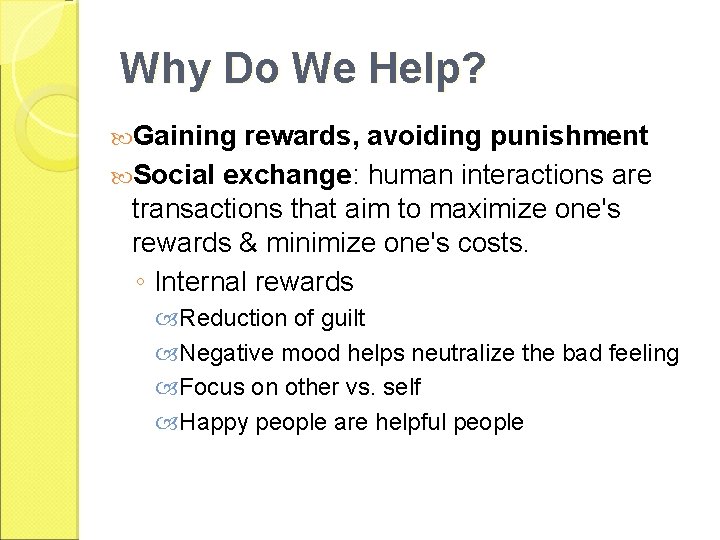 Why Do We Help?

Gaining rewards, avoiding punishment

Social exchange: human interactions are transactions that aim to maximize one's rewards & minimize one's costs.

◦ Internal rewards

Reduction of guilt

Negative mood helps neutralize the bad feeling

Focus on other vs. self

Happy people are helpful people